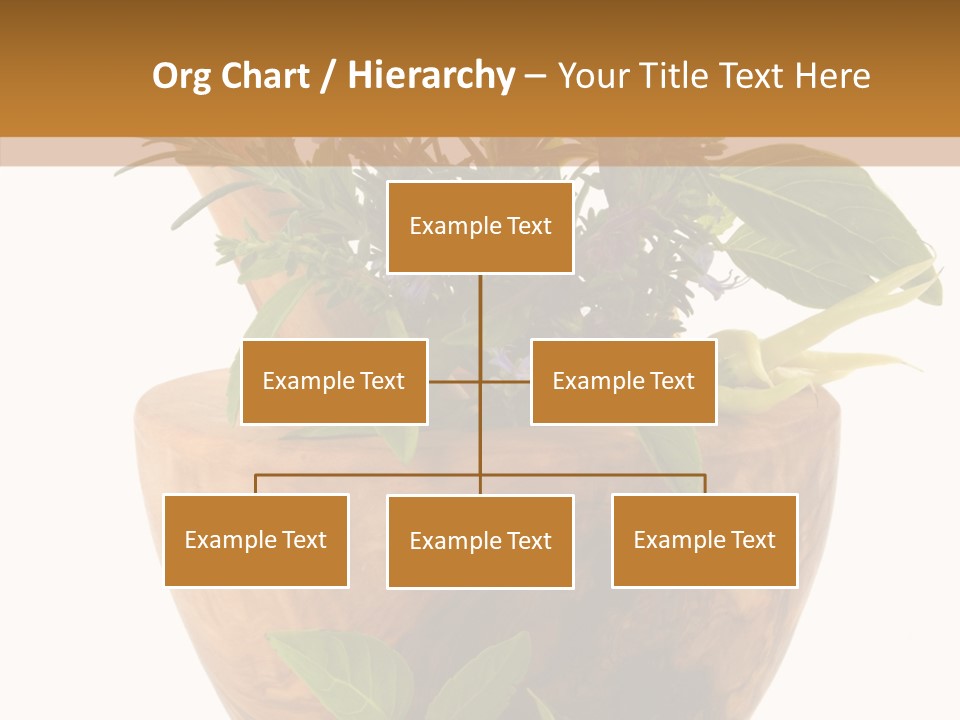 Org Chart / Hierarchy – Your Title Text Here

Example Text

Example Text

Example Text

Example Text

Example Text

Example Text